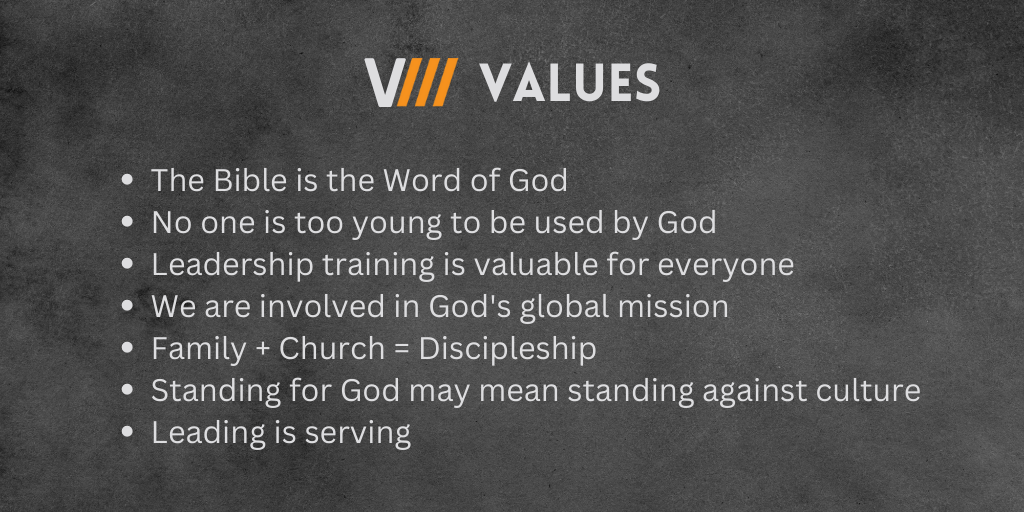 V/// VALUES

- The Bible is the Word of God
- No one is too young to be used by God
- Leadership training is valuable for everyone
- We are involved in God's global mission
- Family + Church = Discipleship
- Standing for God may mean standing against culture
- Leading is serving